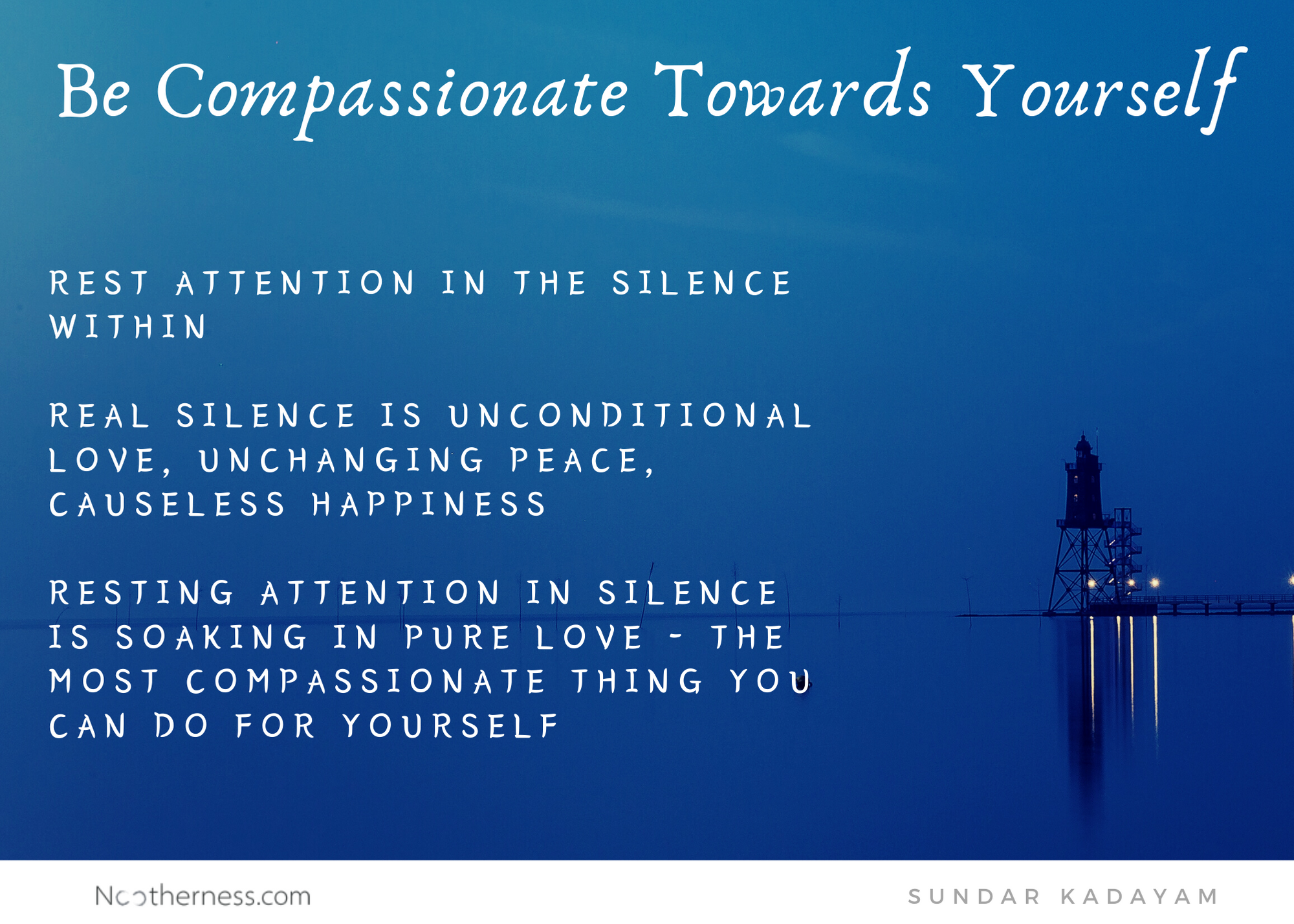 Be Compassionate Towards Yourself

REST ATTENTION IN THE SILENCE WITHIN

REAL SILENCE IS UNCONDITIONAL LOVE, UNCHANGING PEACE, CAUSELESS HAPPINESS

RESTING ATTENTION IN SILENCE IS SOAKING IN PURE LOVE - THE MOST COMPASSIONATE THING YOU CAN DO FOR YOURSELF

Nootherness.com

SUNDAR KADAYAM